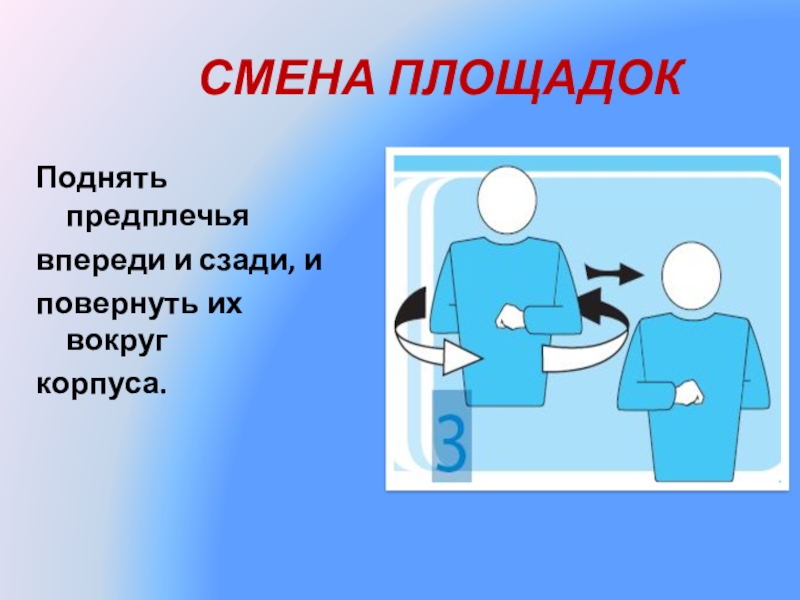 СМЕНА ПЛОЩАДОК

Поднять предплечья впереди и сзади, и повернуть их вокруг корпуса.

3